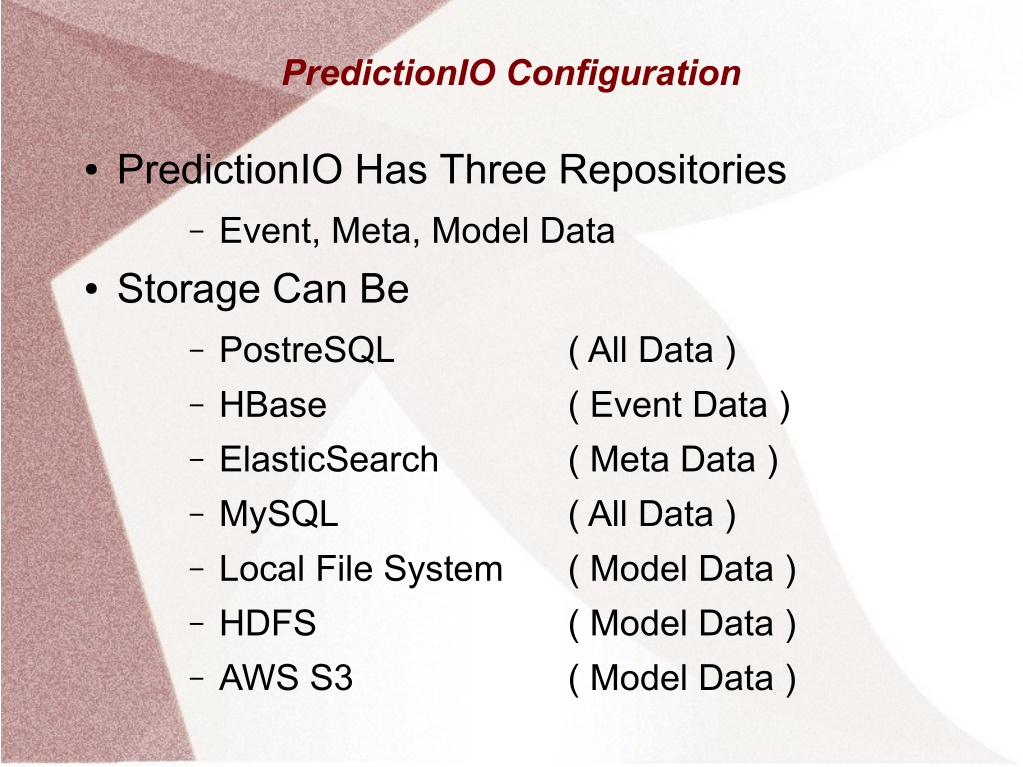 PredictionIO Configuration

• PredictionIO Has Three Repositories
– Event, Meta, Model Data

• Storage Can Be
– PostreSQL ( All Data )
– HBase ( Event Data )
– ElasticSearch ( Meta Data )
– MySQL ( All Data )
– Local File System ( Model Data )
– HDFS ( Model Data )
– AWS S3 ( Model Data )